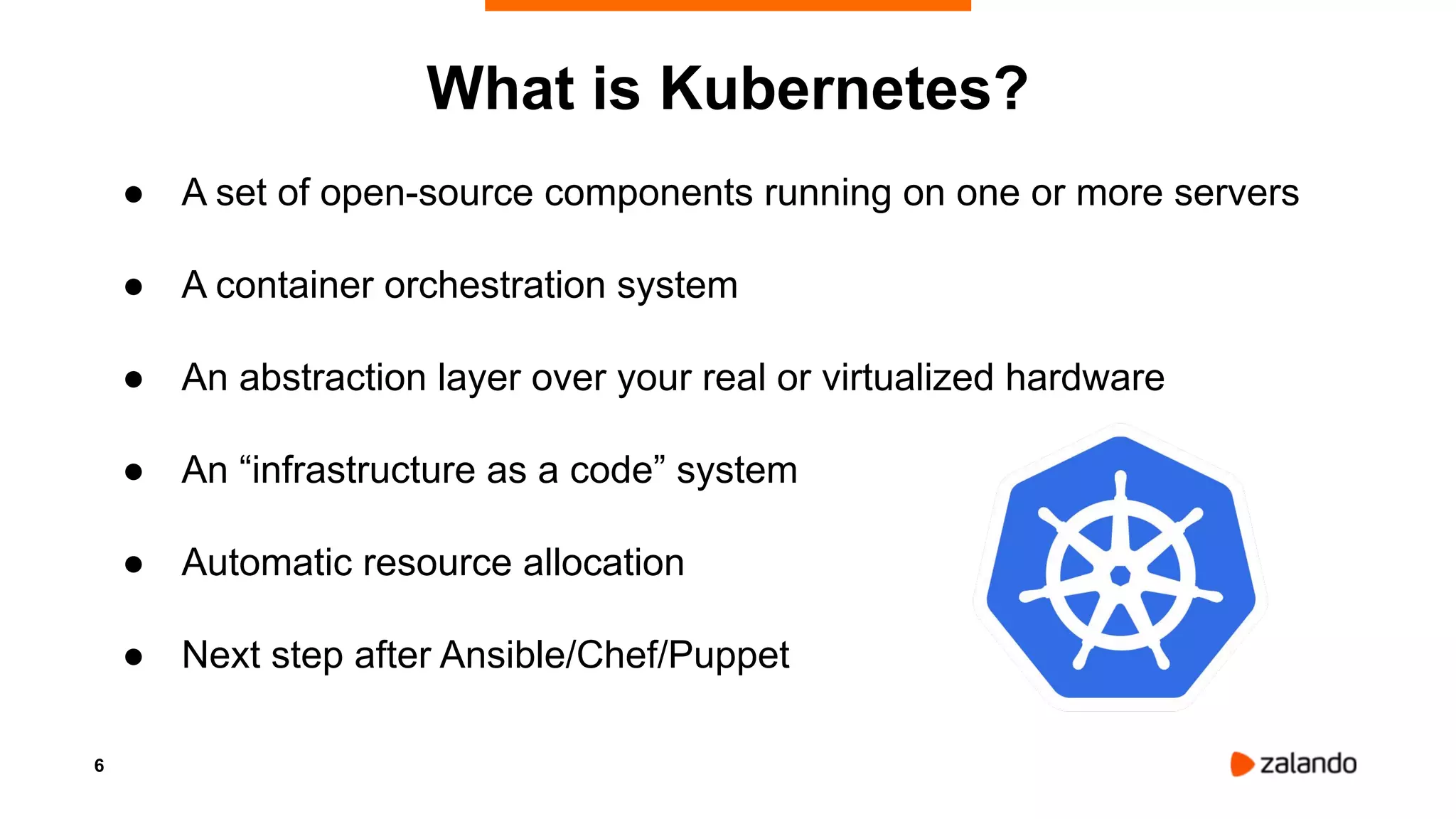 What is Kubernetes?

● A set of open-source components running on one or more servers

● A container orchestration system

● An abstraction layer over your real or virtualized hardware

● An “infrastructure as a code” system

● Automatic resource allocation

● Next step after Ansible/Chef/Puppet

6

zalando